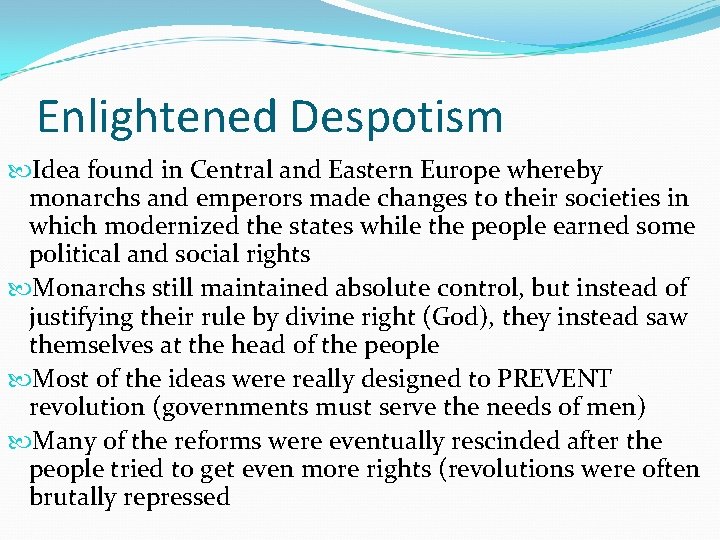 Enlightened Despotism

Idea found in Central and Eastern Europe whereby monarchs and emperors made changes to their societies in which modernized the states while the people earned some political and social rights

Monarchs still maintained absolute control, but instead of justifying their rule by divine right (God), they instead saw themselves at the head of the people

Most of the ideas were really designed to PREVENT revolution (governments must serve the needs of men)

Many of the reforms were eventually rescinded after the people tried to get even more rights (revolutions were often brutally repressed